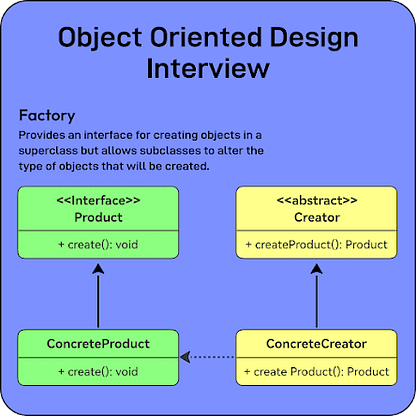 Object Oriented Design Interview

Factory

Provides an interface for creating objects in a superclass but allows subclasses to alter the type of objects that will be created.

<<Interface>>
Product

+ create(): void

<<abstract>>
Creator

+ createProduct(): Product

ConcreteProduct

+ create(): void

ConcreteCreator

+ create Product(): Product